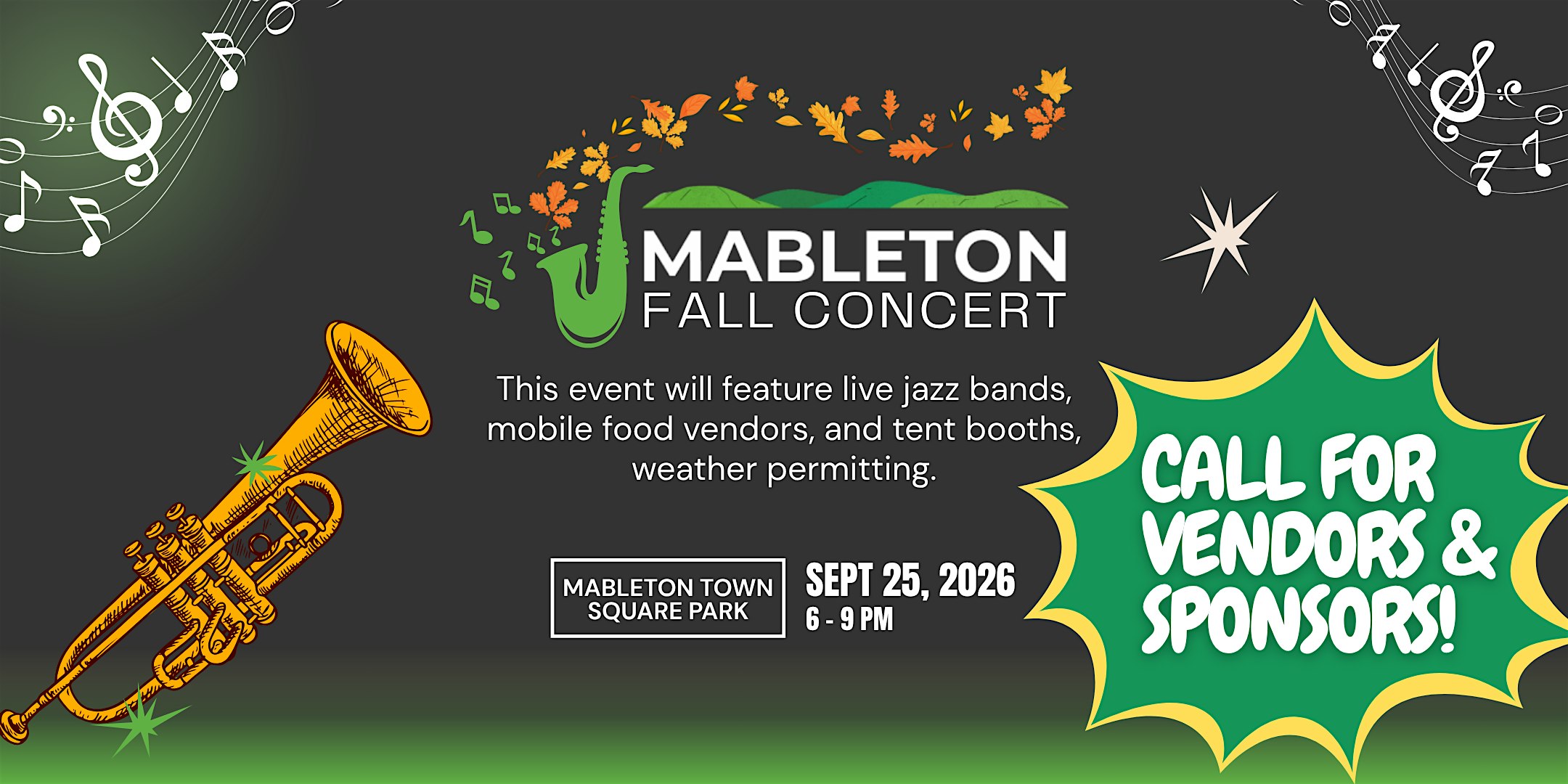 MABLETON
FALL CONCERT

This event will feature live jazz bands, mobile food vendors, and tent booths, weather permitting.

MABLETON TOWN SQUARE PARK

SEPT 25, 2026
6 - 9 PM

CALL FOR VENDORS & SPONSORS!